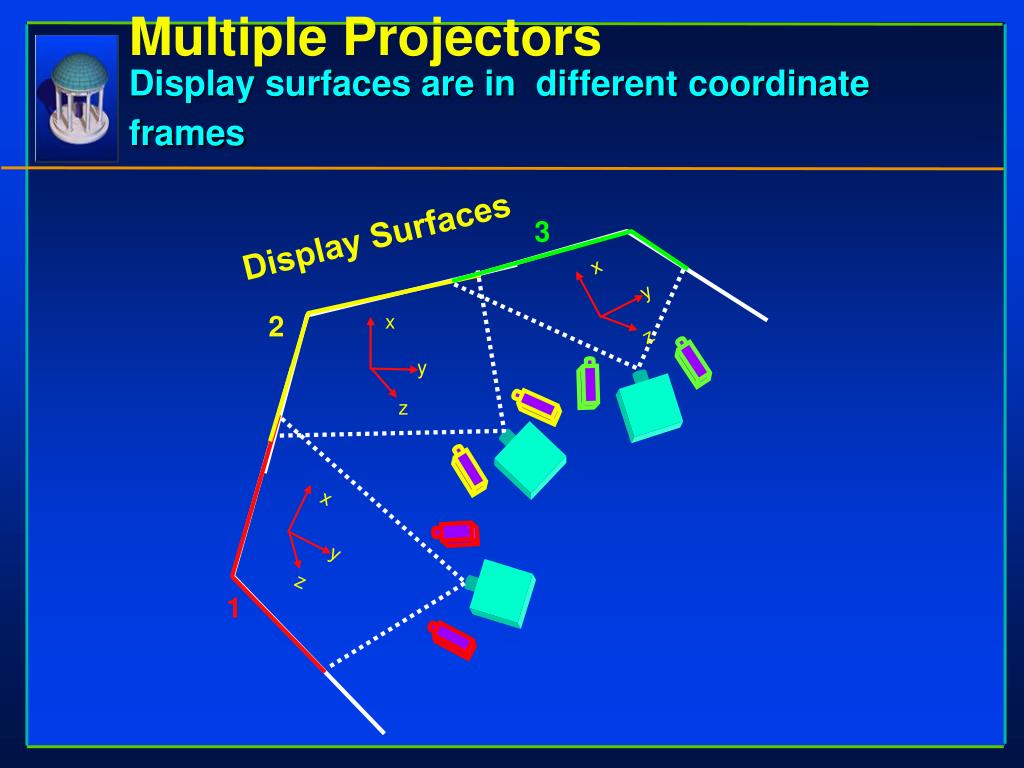 Multiple Projectors
Display surfaces are in different coordinate frames

Display Surfaces

3

x
y
z

2

x
y
z

x
y
z

1